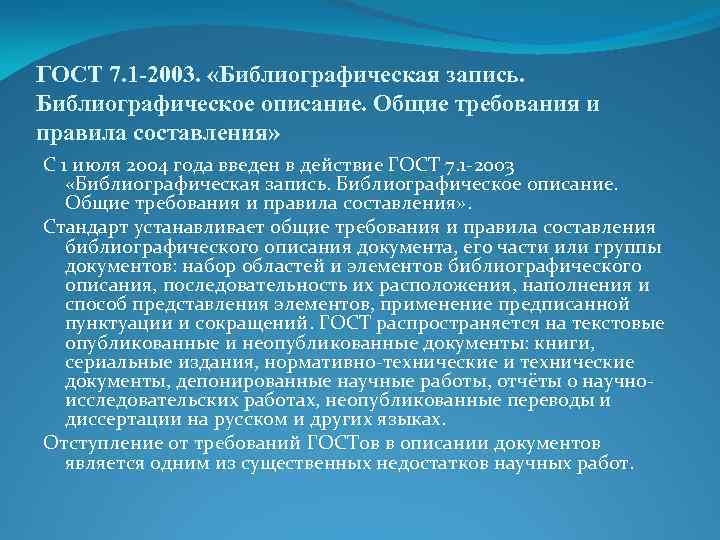 ГОСТ 7.1-2003. «Библиографическая запись. Библиографическое описание. Общие требования и правила составления»

С 1 июля 2004 года введен в действие ГОСТ 7.1-2003 «Библиографическая запись. Библиографическое описание. Общие требования и правила составления».

Стандарт устанавливает общие требования и правила составления библиографического описания документа, его части или группы документов: набор областей и элементов библиографического описания, последовательность их расположения, наполнения и способ представления элементов, применение предписанной пунктуации и сокращений. ГОСТ распространяется на текстовые опубликованные и неопубликованные документы: книги, сериальные издания, нормативно-технические и технические документы, депонированные научные работы, отчёты о научно-исследовательских работах, неопубликованные переводы и диссертации на русском и других языках.

Отступление от требований ГОСТов в описании документов является одним из существенных недостатков научных работ.